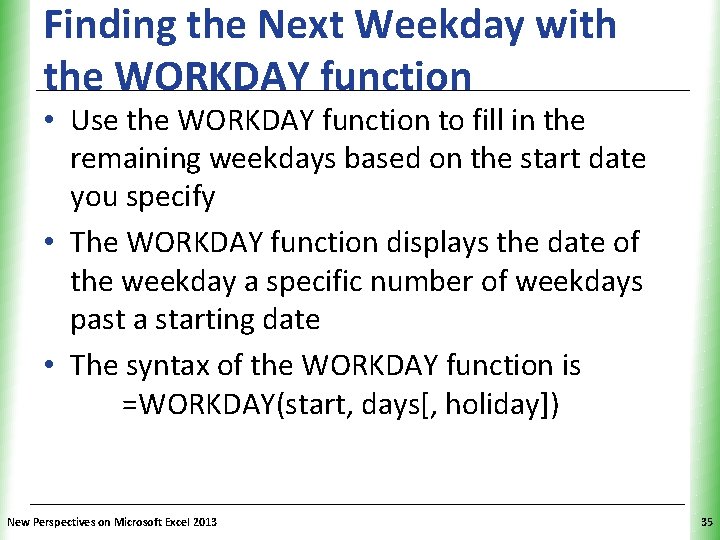 Finding the Next Weekday with the WORKDAY function

• Use the WORKDAY function to fill in the remaining weekdays based on the start date you specify

• The WORKDAY function displays the date of the weekday a specific number of weekdays past a starting date

• The syntax of the WORKDAY function is
=WORKDAY(start, days[, holiday])

New Perspectives on Microsoft Excel 2013

35